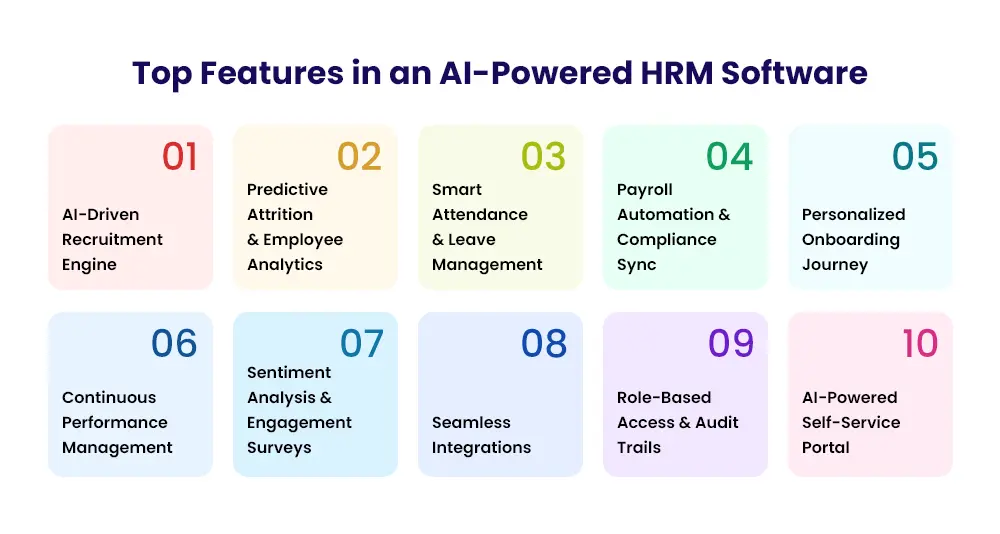 Top Features in an AI-Powered HRM Software

01
AI-Driven Recruitment Engine

02
Predictive Attrition & Employee Analytics

03
Smart Attendance & Leave Management

04
Payroll Automation & Compliance Sync

05
Personalized Onboarding Journey

06
Continuous Performance Management

07
Sentiment Analysis & Engagement Surveys

08
Seamless Integrations

09
Role-Based Access & Audit Trails

10
AI-Powered Self-Service Portal